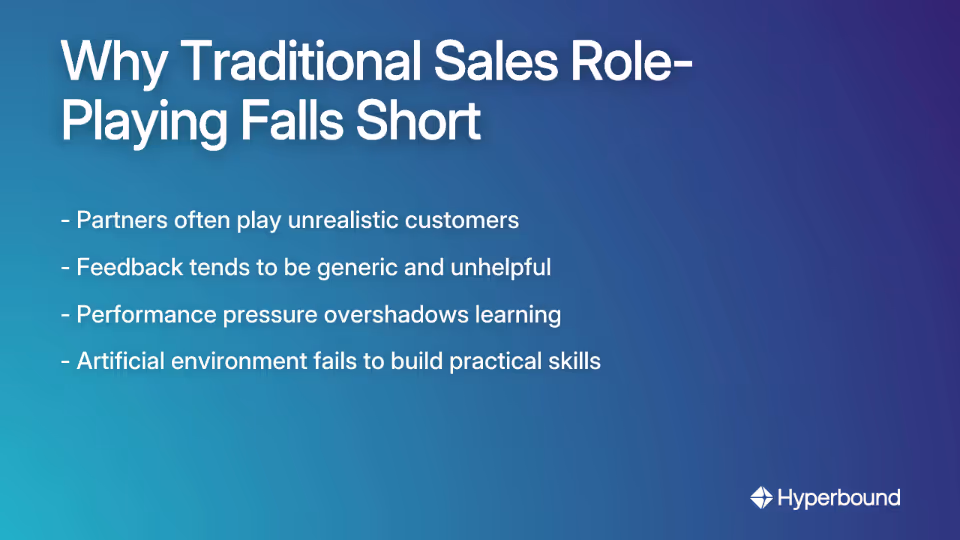 Why Traditional Sales Role-Playing Falls Short

- Partners often play unrealistic customers

- Feedback tends to be generic and unhelpful

- Performance pressure overshadows learning

- Artificial environment fails to build practical skills

Hyperbound